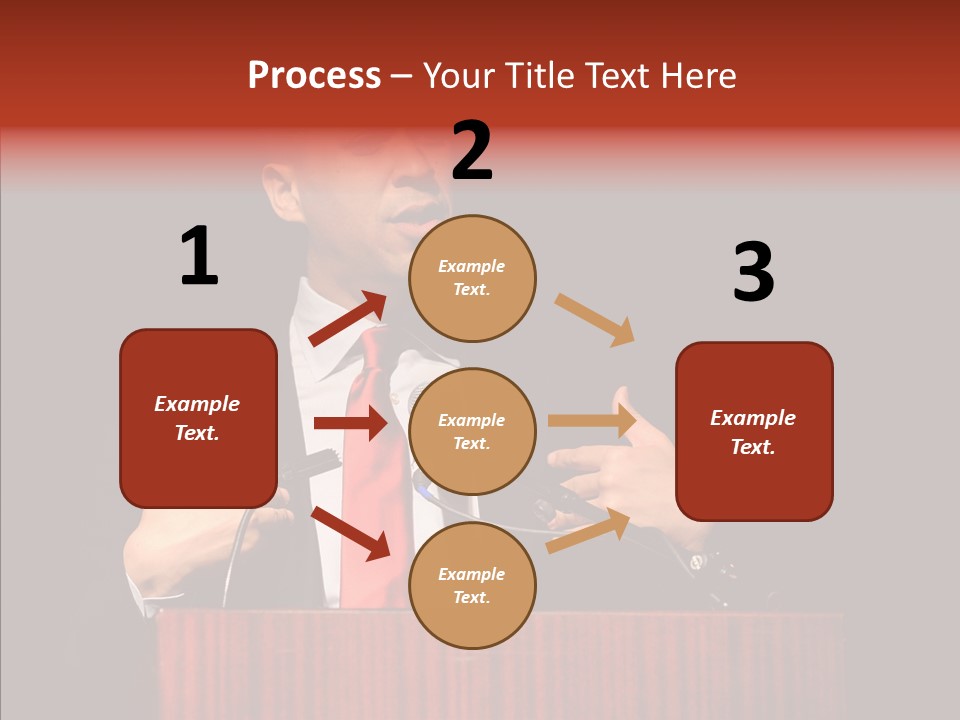 Process – Your Title Text Here

1

Example Text.

2

Example Text.

Example Text.

Example Text.

3

Example Text.